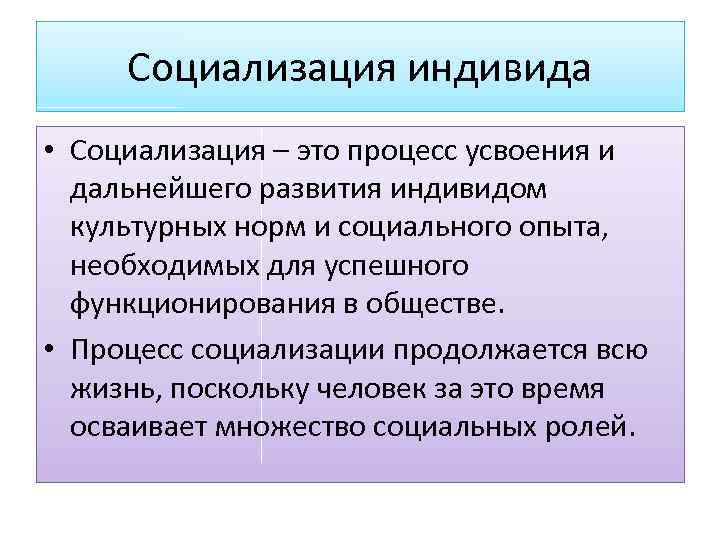 Социализация индивида

• Социализация – это процесс усвоения и дальнейшего развития индивидом культурных норм и социального опыта, необходимых для успешного функционирования в обществе.

• Процесс социализации продолжается всю жизнь, поскольку человек за это время осваивает множество социальных ролей.